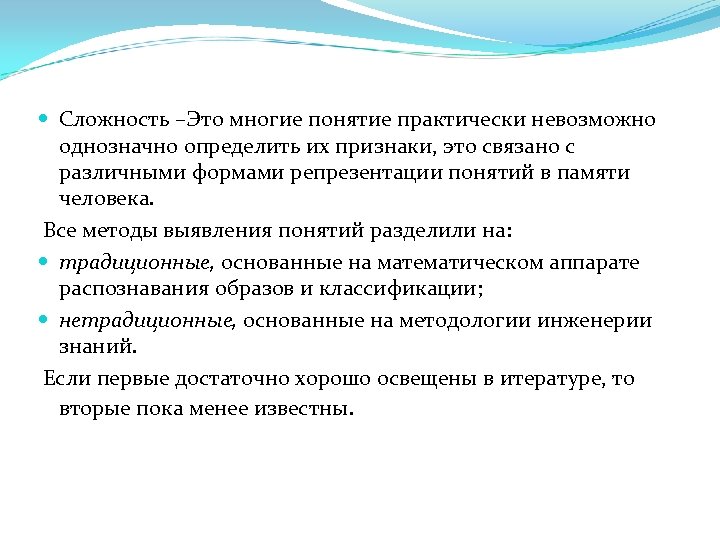 Сложность –Это многие понятие практически невозможно однозначно определить их признаки, это связано с различными формами репрезентации понятий в памяти человека.

Все методы выявления понятий разделили на:

традиционные, основанные на математическом аппарате распознавания образов и классификации;

нетрадиционные, основанные на методологии инженерии знаний.

Если первые достаточно хорошо освещены в итературе, то вторые пока менее известны.